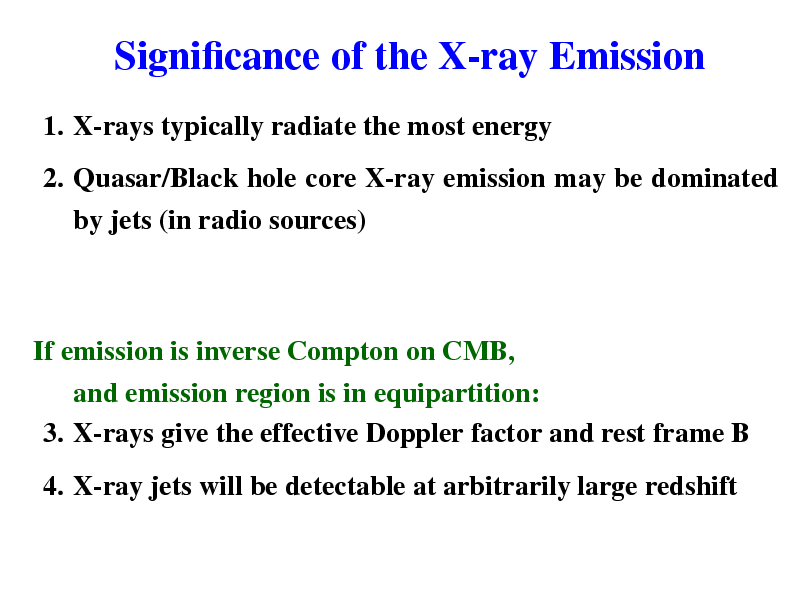 Significance of the X-ray Emission

1. X-rays typically radiate the most energy

2. Quasar/Black hole core X-ray emission may be dominated by jets (in radio sources)

If emission is inverse Compton on CMB,
and emission region is in equipartition:

3. X-rays give the effective Doppler factor and rest frame B

4. X-ray jets will be detectable at arbitrarily large redshift